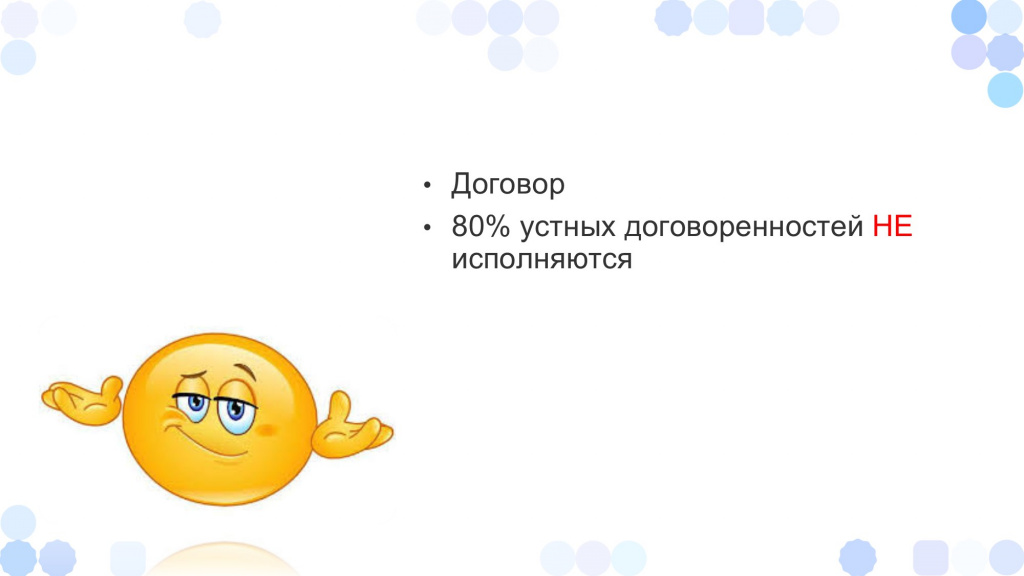 • Договор
• 80% устных договоренностей НЕ исполняются